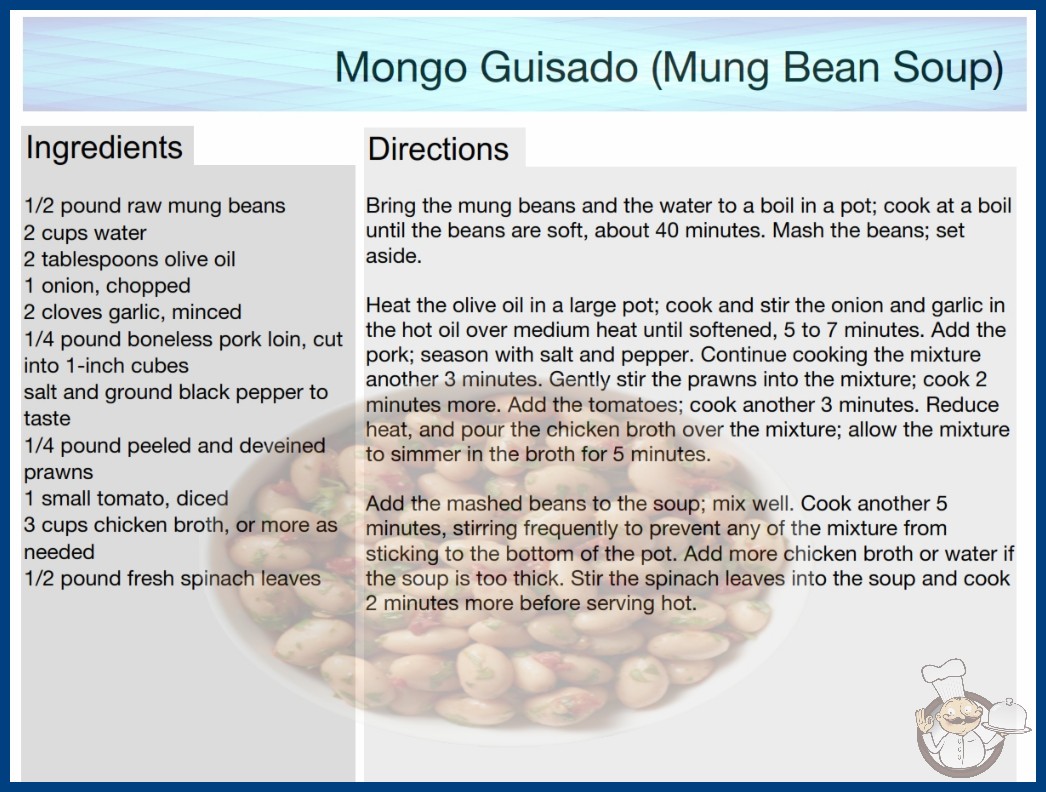 Mongo Guisado (Mung Bean Soup)

Ingredients

1/2 pound raw mung beans
2 cups water
2 tablespoons olive oil
1 onion, chopped
2 cloves garlic, minced
1/4 pound boneless pork loin, cut into 1-inch cubes
salt and ground black pepper to taste
1/4 pound peeled and deveined prawns
1 small tomato, diced
3 cups chicken broth, or more as needed
1/2 pound fresh spinach leaves

Directions

Bring the mung beans and the water to a boil in a pot; cook at a boil until the beans are soft, about 40 minutes. Mash the beans; set aside.

Heat the olive oil in a large pot; cook and stir the onion and garlic in the hot oil over medium heat until softened, 5 to 7 minutes. Add the pork; season with salt and pepper. Continue cooking the mixture another 3 minutes. Gently stir the prawns into the mixture; cook 2 minutes more. Add the tomatoes; cook another 3 minutes. Reduce heat, and pour the chicken broth over the mixture; allow the mixture to simmer in the broth for 5 minutes.

Add the mashed beans to the soup; mix well. Cook another 5 minutes, stirring frequently to prevent any of the mixture from sticking to the bottom of the pot. Add more chicken broth or water if the soup is too thick. Stir the spinach leaves into the soup and cook 2 minutes more before serving hot.